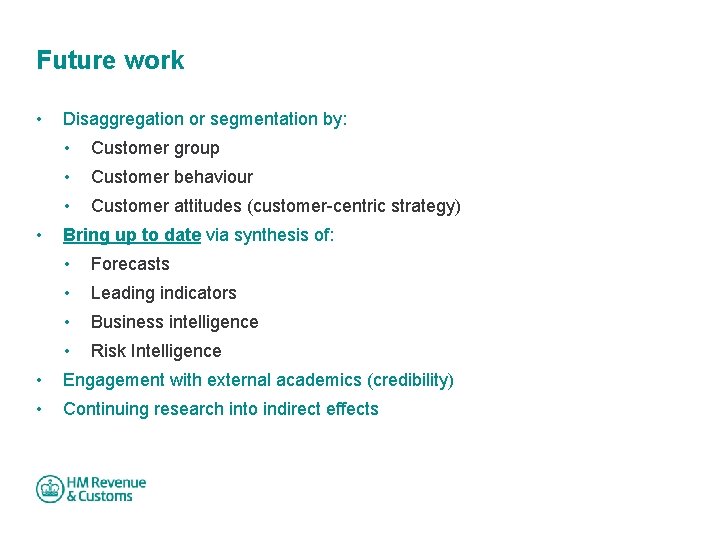 Future work

• Disaggregation or segmentation by:
  • Customer group
  • Customer behaviour
  • Customer attitudes (customer-centric strategy)
• Bring up to date via synthesis of:
  • Forecasts
  • Leading indicators
  • Business intelligence
  • Risk Intelligence
• Engagement with external academics (credibility)
• Continuing research into indirect effects

HM Revenue & Customs